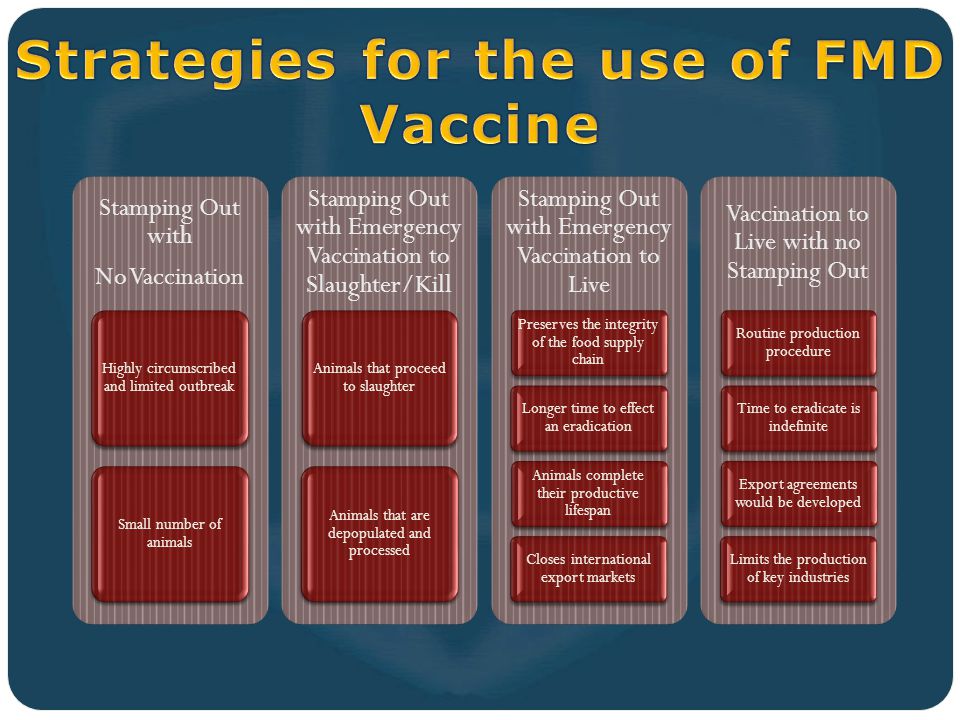 Strategies for the use of FMD Vaccine

Stamping Out with
No Vaccination

Highly circumscribed and limited outbreak

Small number of animals

Stamping Out with Emergency Vaccination to Slaughter/Kill

Animals that proceed to slaughter

Animals that are depopulated and processed

Stamping Out with Emergency Vaccination to Live

Preserves the integrity of the food supply chain

Longer time to effect an eradication

Animals complete their productive lifespan

Closes international export markets

Vaccination to Live with no Stamping Out

Routine production procedure

Time to eradicate is indefinite

Export agreements would be developed

Limits the production of key industries